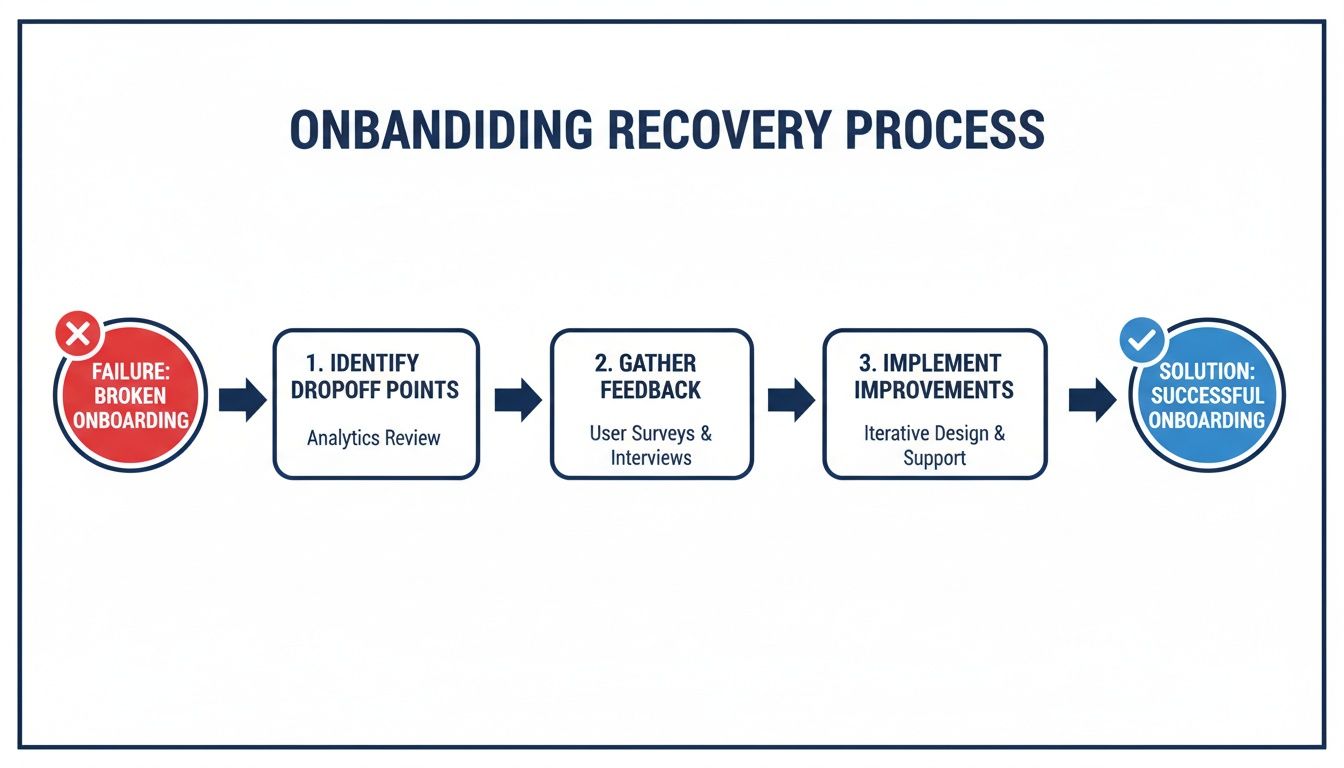 ONBANDIDING RECOVERY PROCESS

FAILURE: BROKEN ONBOARDING

1. IDENTIFY DROPOFF POINTS

Analytics Review

2. GATHER FEEDBACK

User Surveys & Interviews

3. IMPLEMENT IMPROVEMENTS

Iterative Design & Support

SOLUTION: SUCCESSFUL ONBOARDING